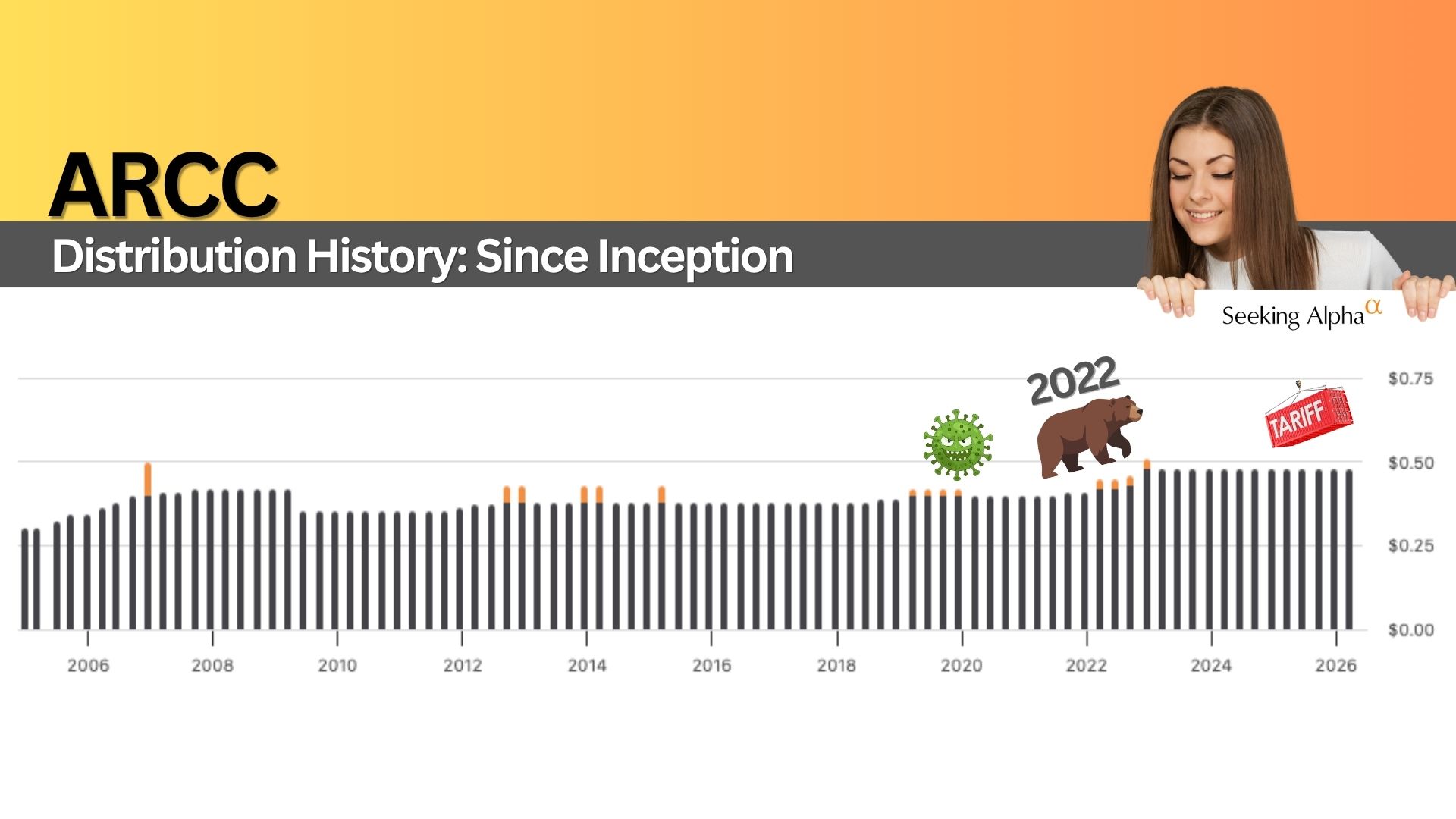 ARCC

Distribution History: Since Inception

Seeking Alpha$^{\alpha}$

2022

TARIFF

$0.75
$0.50
$0.25
$0.00

2006 2008 2010 2012 2014 2016 2018 2020 2022 2024 2026